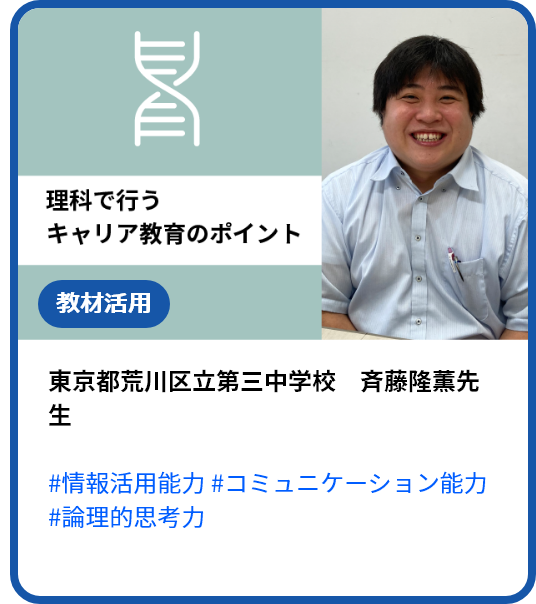 理科で行う
キャリア教育のポイント

教材活用

東京都荒川区立第三中学校　斉藤隆薫先生

#情報活用能力 #コミュニケーション能力 #論理的思考力